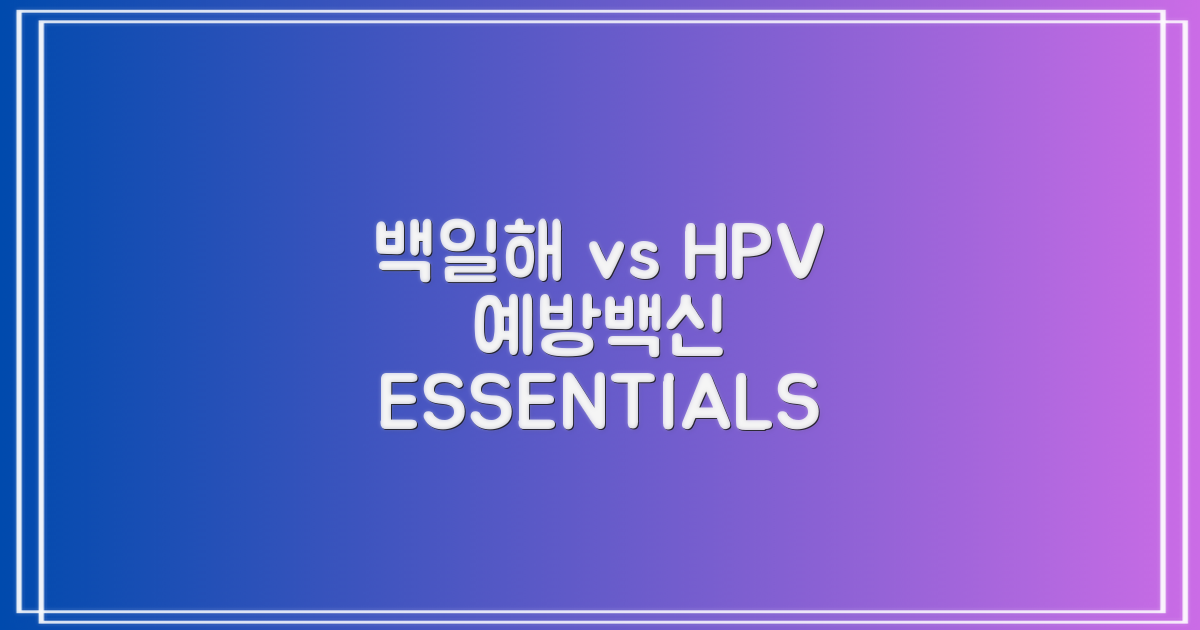 백일해 vs HPV
예방백신
ESSENTIALS